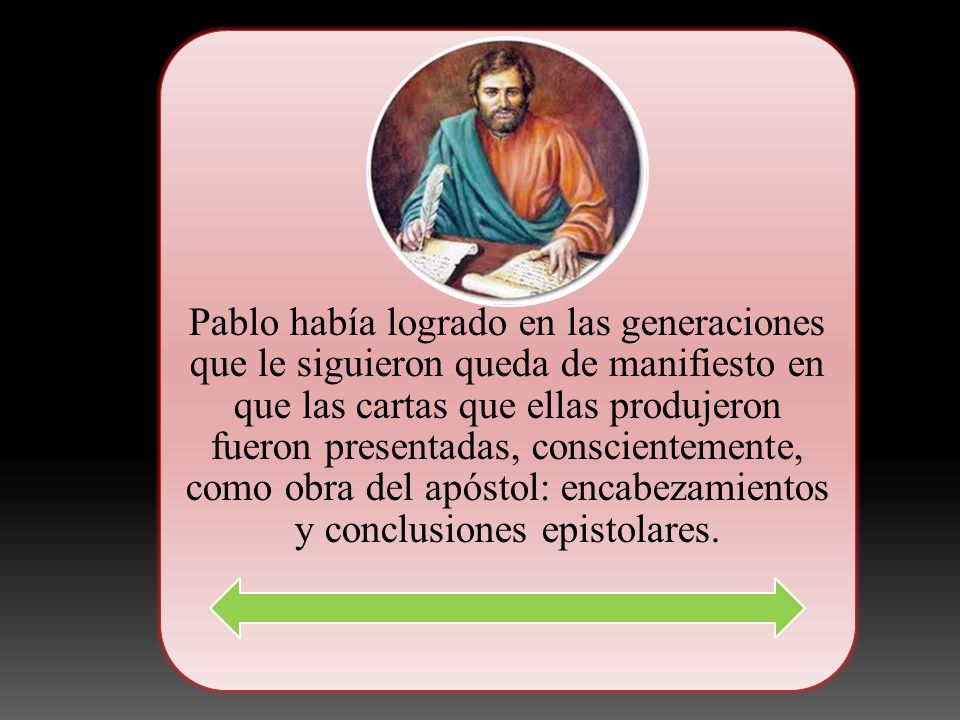 Pablo había logrado en las generaciones que le siguieron queda de manifiesto en que las cartas que ellas produjeron fueron presentadas, conscientemente, como obra del apóstol: encabezamientos y conclusiones epistolares.